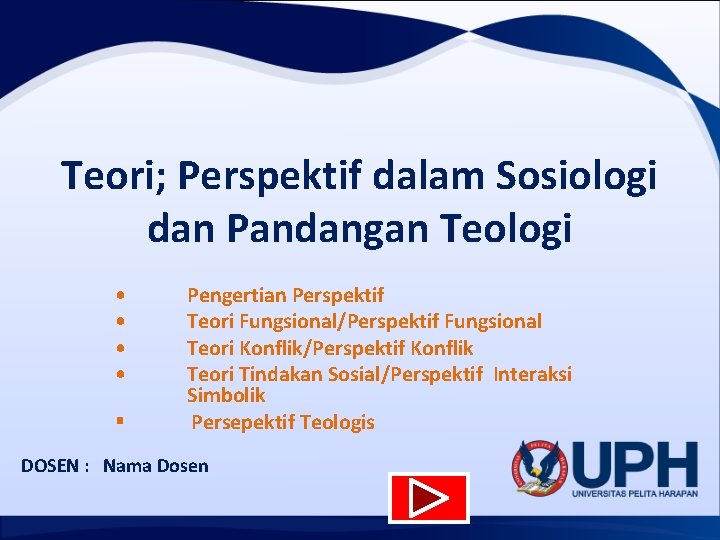 Teori; Perspektif dalam Sosiologi dan Pandangan Teologi

• Pengertian Perspektif
• Teori Fungsional/Perspektif Fungsional
• Teori Konflik/Perspektif Konflik
• Teori Tindakan Sosial/Perspektif Interaksi Simbolik
▪ Persepektif Teologis

DOSEN : Nama Dosen

UPH
UNIVERSITAS PELITA HARAPAN